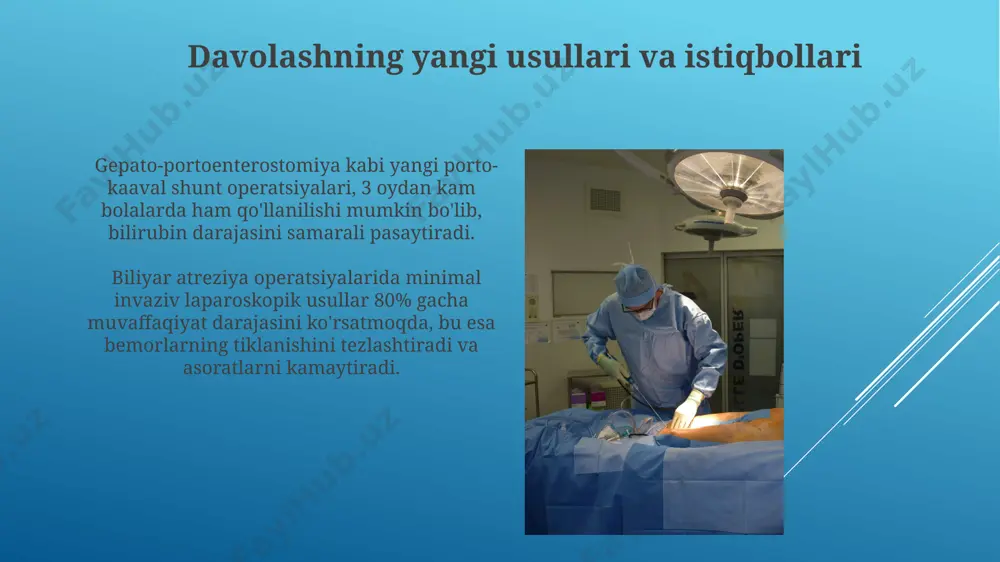 Davolashning yangi usullari va istiqbollari

Gepato-portoenterostomiya kabi yangi porto-kaaval shunt operatsiyalari, 3 oydan kam bolalarda ham qo'llanilishi mumkin bo'lib, bilirubin darajasini samarali pasaytiradi.

Biliyar atreziya operatsiyalarida minimal invaziv laparoskopik usullar 80% gacha muvaffaqiyat darajasini ko'rsatmoqda, bu esa bemorlarning tiklanishini tezlashtiradi va asoratlarni kamaytiradi.

FaylHub.uz FaylHub.uz FaylHub.uz FaylHub.uz